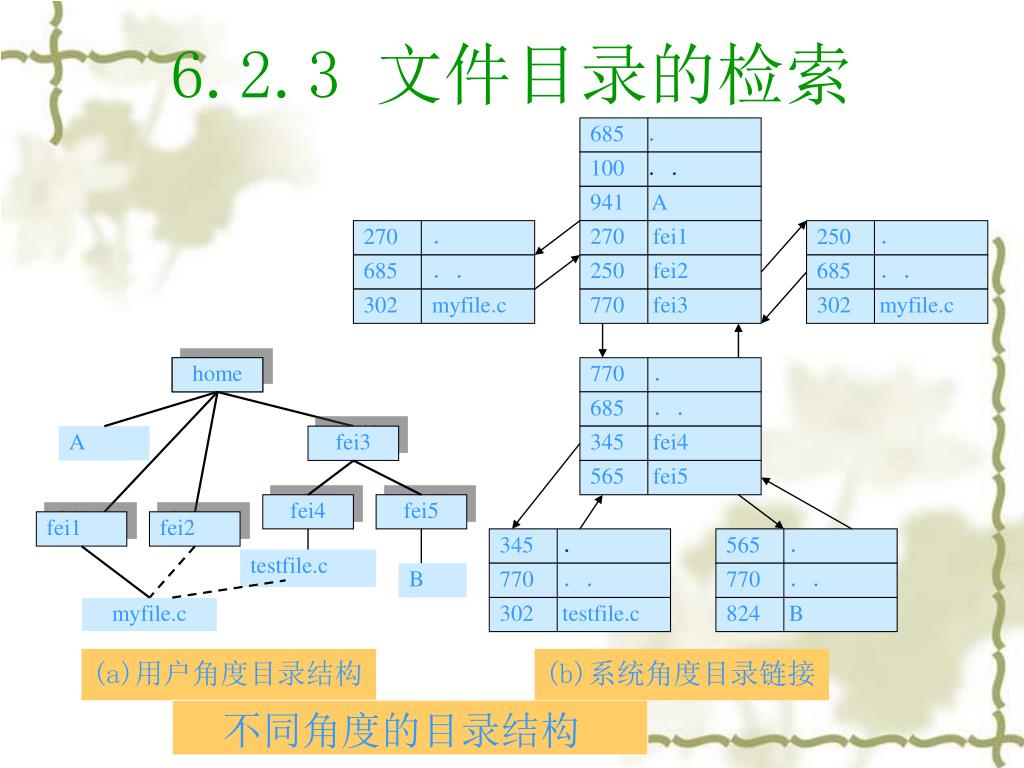 6.2.3 文件目录的检索

| 685 | . |
|---|---|
| 100 | . . |
| 941 | A |
| 270 | fei1 |
| 250 | fei2 |
| 770 | fei3 |

| 270 | . |
|---|---|
| 685 | . . |
| 302 | myfile.c |

| 250 | . |
|---|---|
| 685 | . . |
| 302 | myfile.c |

| 770 | . |
|---|---|
| 685 | . . |
| 345 | fei4 |
| 565 | fei5 |

| 345 | . |
|---|---|
| 770 | . . |
| 302 | testfile.c |

| 565 | . |
|---|---|
| 770 | . . |
| 824 | B |

home
A
fei3
fei1
fei2
fei4
fei5
testfile.c
B
myfile.c

(a)用户角度目录结构

(b)系统角度目录链接

不同角度的目录结构